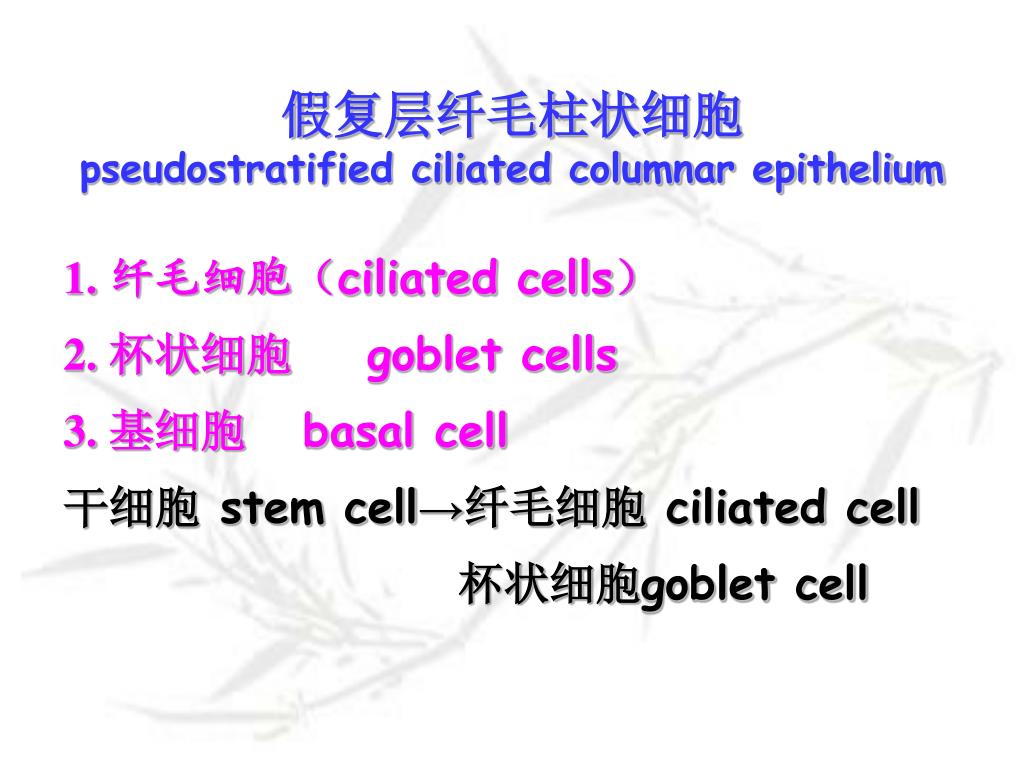 假复层纤毛柱状细胞
pseudostratified ciliated columnar epithelium

1. 纤毛细胞（ciliated cells）

2. 杯状细胞 goblet cells

3. 基细胞 basal cell

干细胞 stem cell→纤毛细胞 ciliated cell

杯状细胞goblet cell